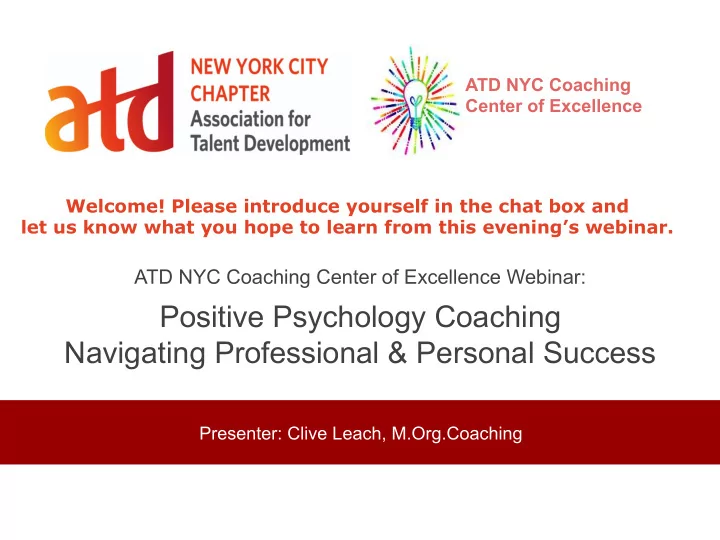 atd NEW YORK CITY CHAPTER Association for Talent Development

ATD NYC Coaching Center of Excellence

Welcome! Please introduce yourself in the chat box and let us know what you hope to learn from this evening's webinar.

ATD NYC Coaching Center of Excellence Webinar:

Positive Psychology Coaching
Navigating Professional & Personal Success

Presenter: Clive Leach, M.Org.Coaching